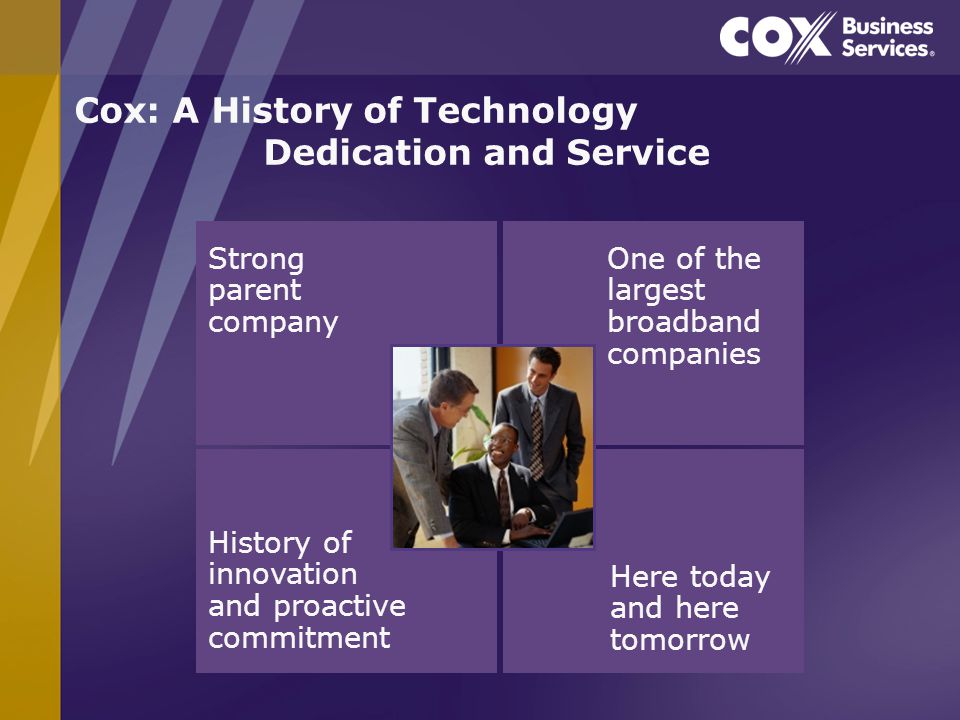 COX Business Services®

Cox: A History of Technology Dedication and Service

Strong parent company

One of the largest broadband companies

History of innovation and proactive commitment

Here today and here tomorrow